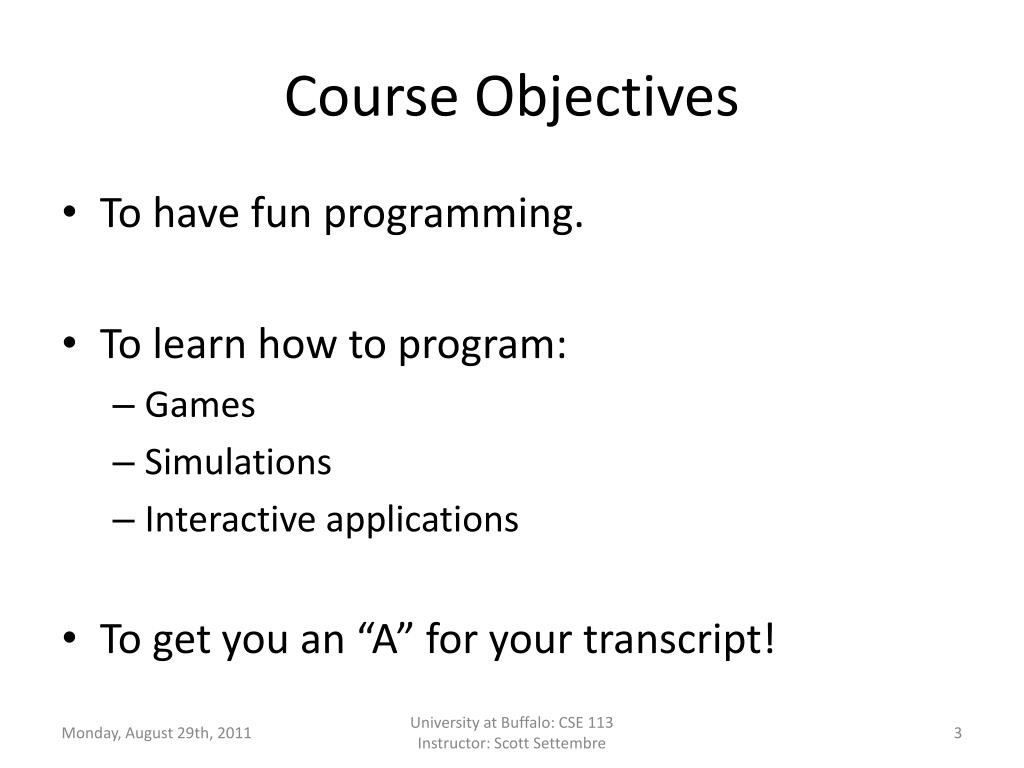 Course Objectives

• To have fun programming.

• To learn how to program:
– Games
– Simulations
– Interactive applications

• To get you an “A” for your transcript!

Monday, August 29th, 2011

University at Buffalo: CSE 113
Instructor: Scott Settembre

3